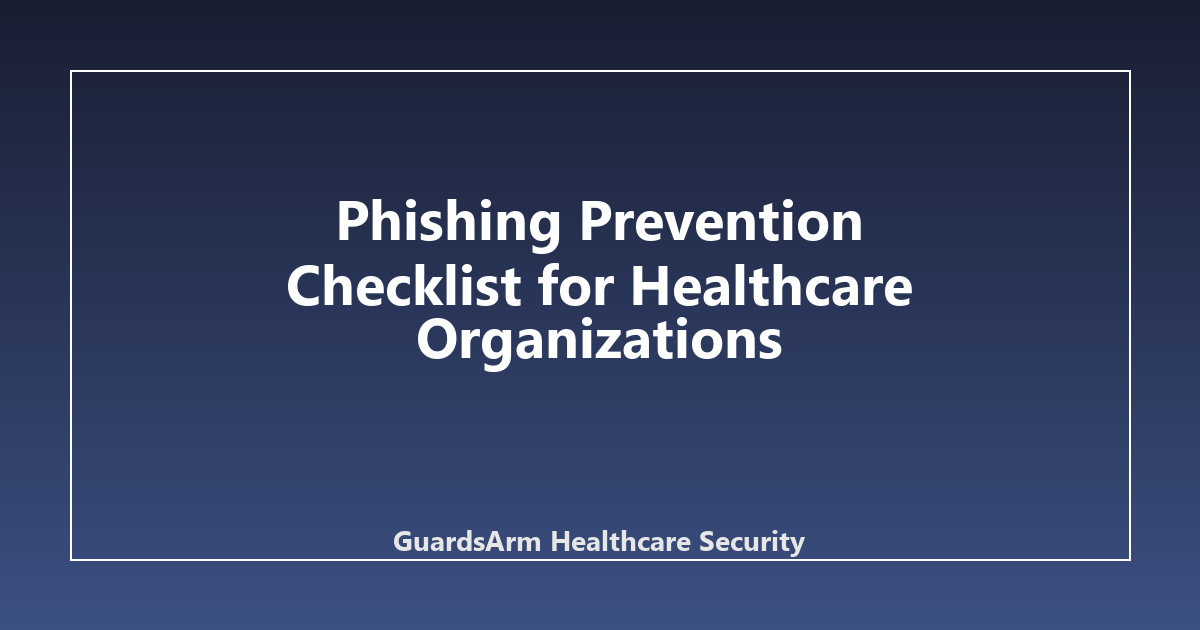 Phishing Prevention Checklist for Healthcare Organizations

GuardsArm Healthcare Security